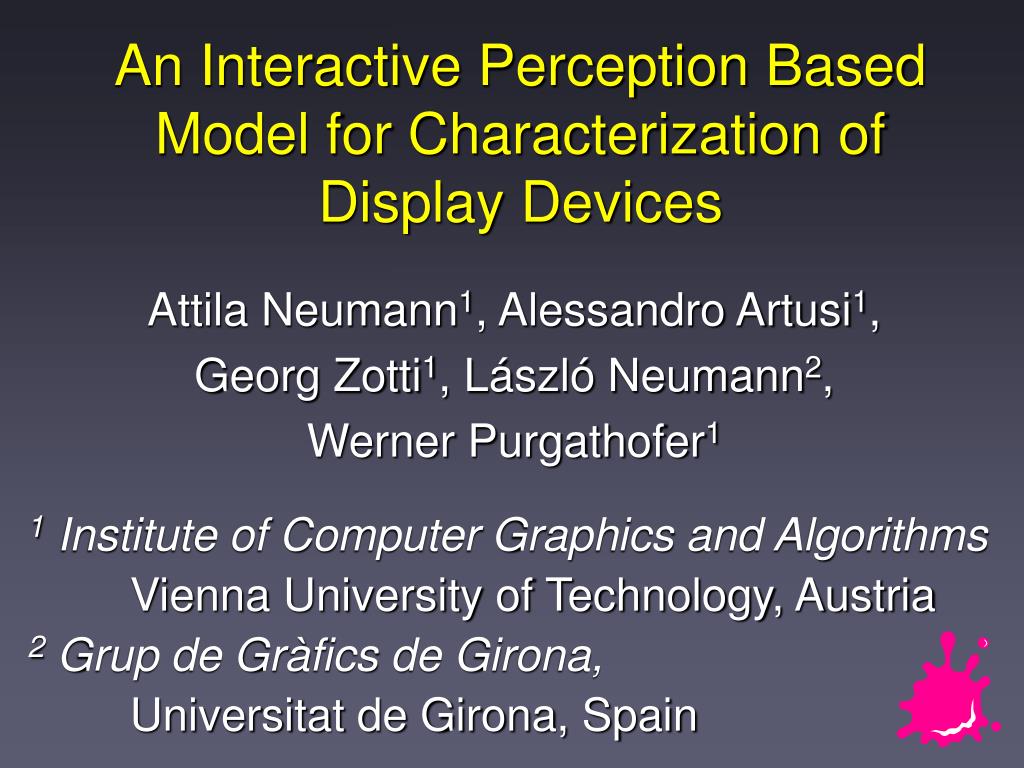 An Interactive Perception Based Model for Characterization of Display Devices

Attila Neumann$^1$, Alessandro Artusi$^1$, Georg Zotti$^1$, László Neumann$^2$, Werner Purgathofer$^1$

$^1$ Institute of Computer Graphics and Algorithms
Vienna University of Technology, Austria
$^2$ Grup de Gràfics de Girona,
Universitat de Girona, Spain